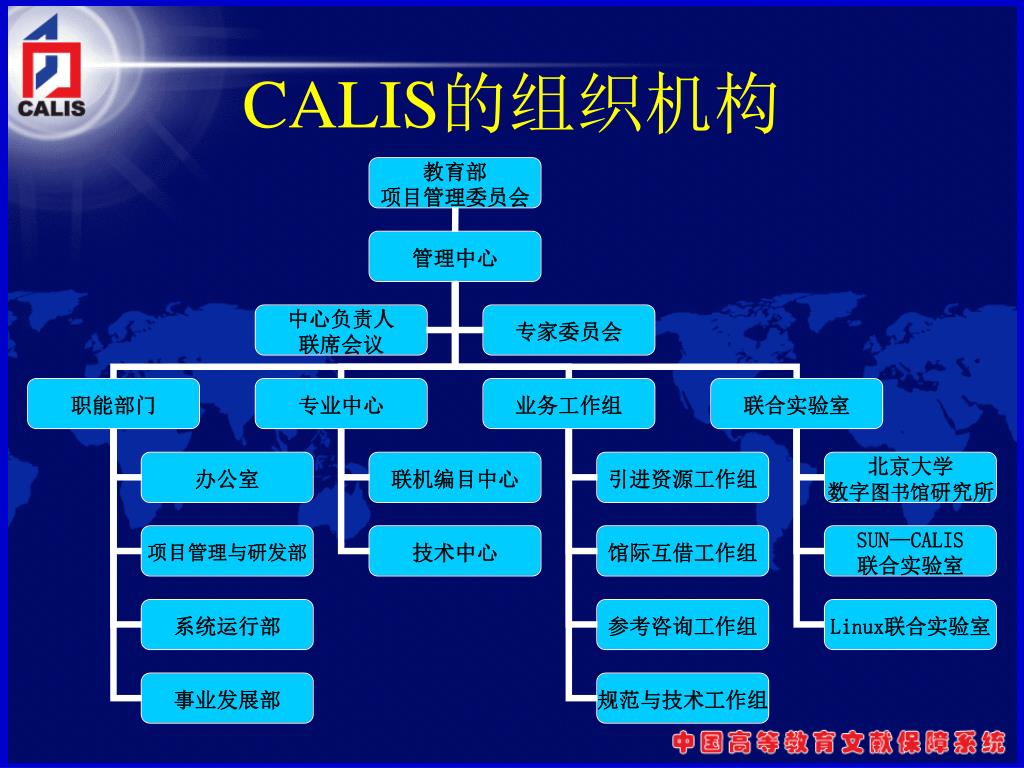 CALIS

CALIS的组织机构

教育部
项目管理委员会

管理中心

中心负责人
联席会议

专家委员会

职能部门

专业中心

业务工作组

联合实验室

办公室

项目管理与研发部

系统运行部

事业发展部

联机编目中心

技术中心

引进资源工作组

馆际互借工作组

参考咨询工作组

规范与技术工作组

北京大学
数字图书馆研究所

SUN—CALIS
联合实验室

Linux联合实验室

中国高等教育文献保障系统